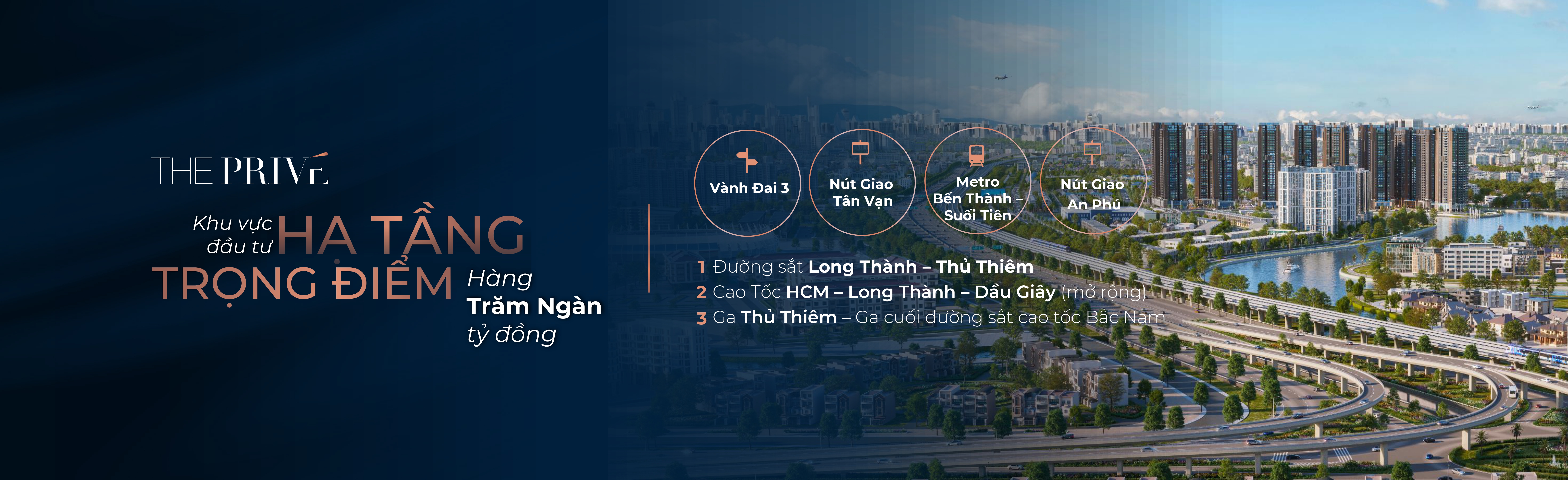 THE PRIVÉ

Khu vực đầu tư HẠ TẦNG TRỌNG ĐIỂM Hàng Trăm Ngàn tỷ đồng

Vành Đai 3

Nút Giao Tân Vạn

Metro Bến Thành – Suối Tiên

Nút Giao An Phú

1 Đường sắt Long Thành – Thủ Thiêm
2 Cao Tốc HCM – Long Thành – Dầu Giây (mở rộng)
3 Ga Thủ Thiêm – Ga cuối đường sắt cao tốc Bắc Nam